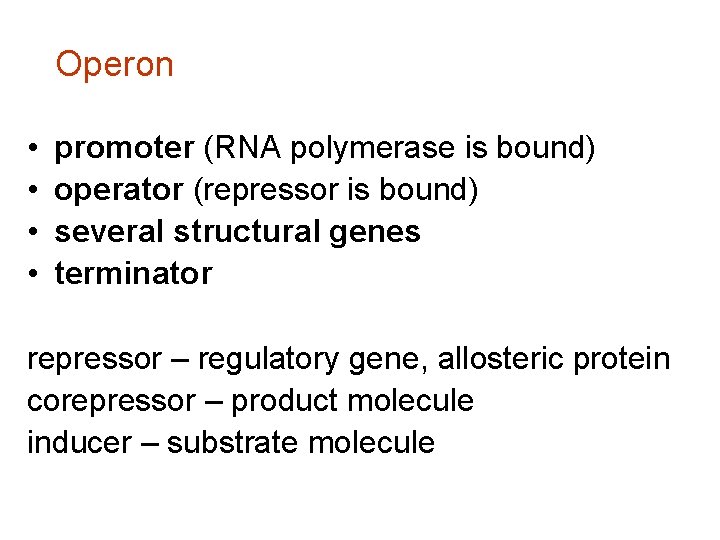 Operon

• promoter (RNA polymerase is bound)
• operator (repressor is bound)
• several structural genes
• terminator

repressor – regulatory gene, allosteric protein
corepressor – product molecule
inducer – substrate molecule